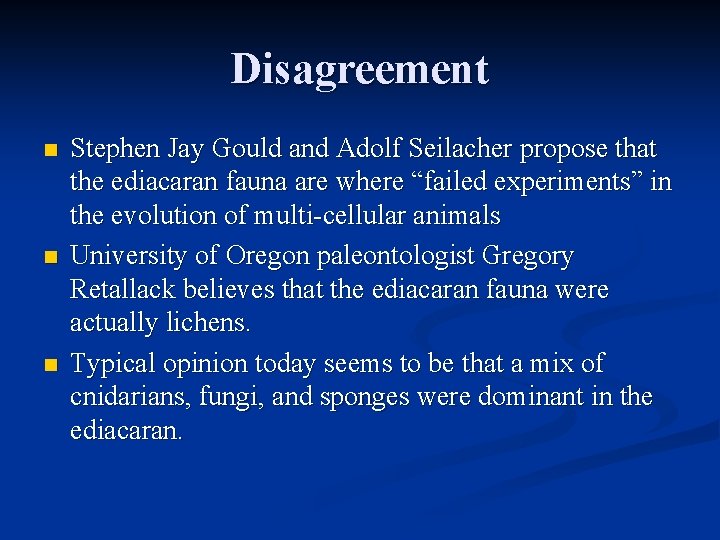 Disagreement

- Stephen Jay Gould and Adolf Seilacher propose that the ediacaran fauna are where “failed experiments” in the evolution of multi-cellular animals
- University of Oregon paleontologist Gregory Retallack believes that the ediacaran fauna were actually lichens.
- Typical opinion today seems to be that a mix of cnidarians, fungi, and sponges were dominant in the ediacaran.